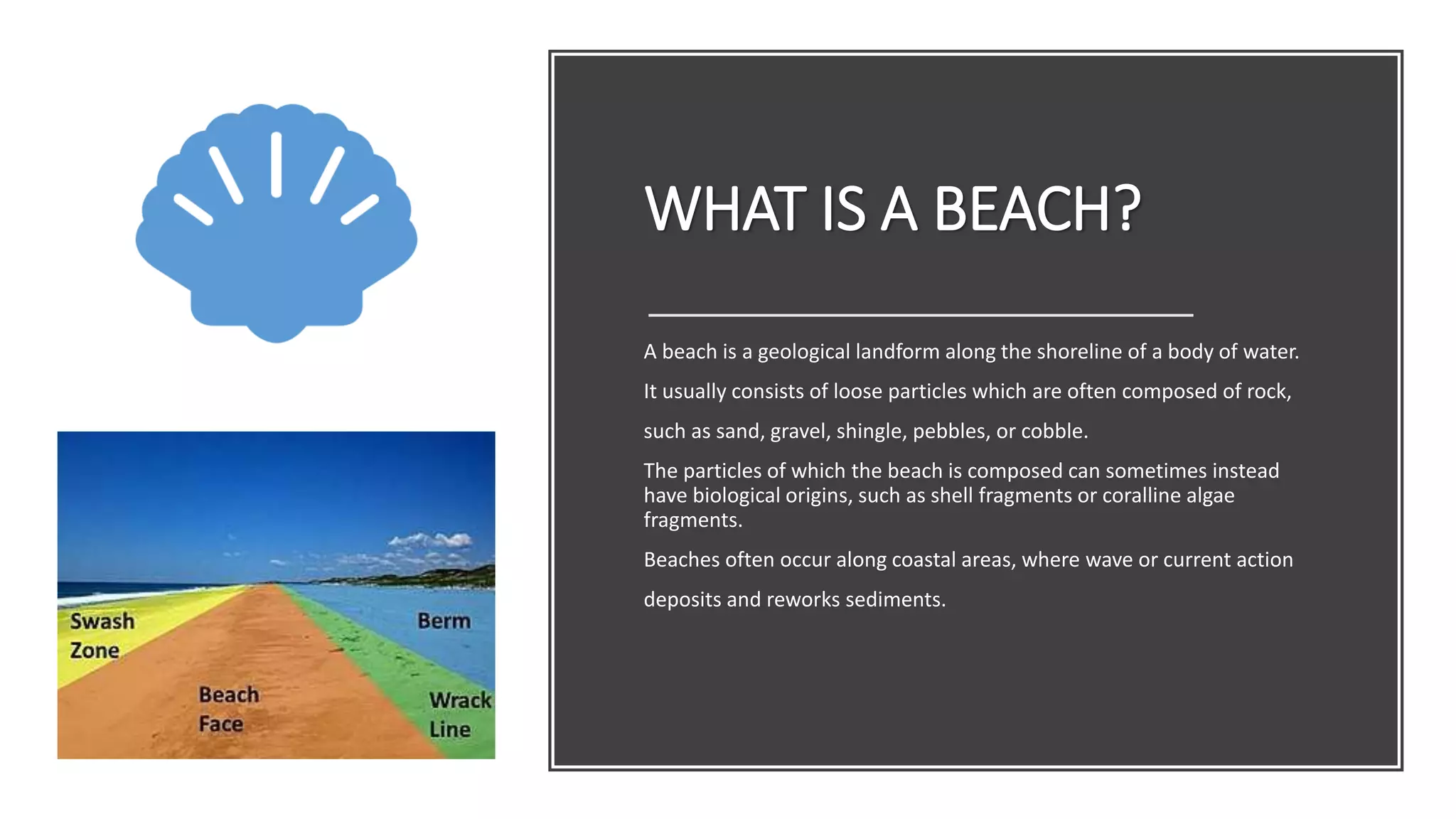 Swash Zone

Berm

Beach Face

Wrack Line

WHAT IS A BEACH?

A beach is a geological landform along the shoreline of a body of water.

It usually consists of loose particles which are often composed of rock, such as sand, gravel, shingle, pebbles, or cobble.

The particles of which the beach is composed can sometimes instead have biological origins, such as shell fragments or coralline algae fragments.

Beaches often occur along coastal areas, where wave or current action deposits and reworks sediments.